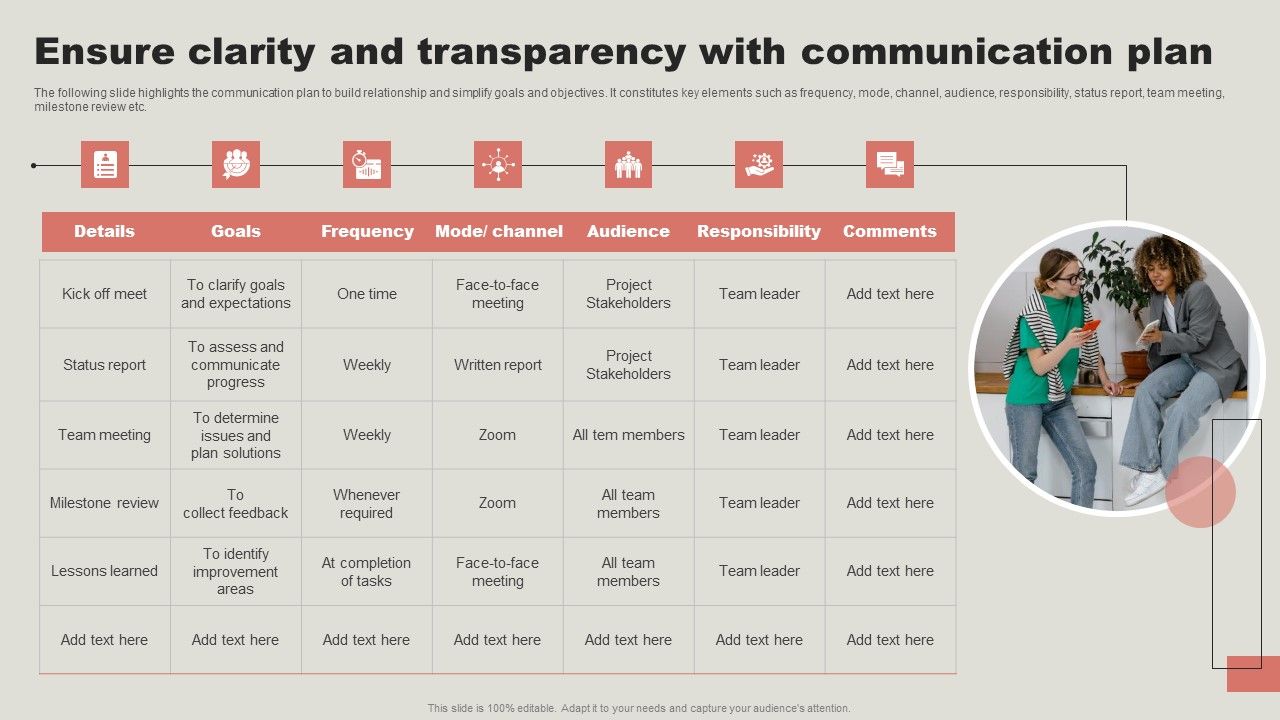 Ensure clarity and transparency with communication plan

The following slide highlights the communication plan to build relationship and simplify goals and objectives. It constitutes key elements such as frequency, mode, channel, audience, responsibility, status report, team meeting, milestone review etc.

| Details | Goals | Frequency | Mode/ channel | Audience | Responsibility | Comments |
|---|---|---|---|---|---|---|
| Kick off meet | To clarify goals and expectations | One time | Face-to-face meeting | Project Stakeholders | Team leader | Add text here |
| Status report | To assess and communicate progress | Weekly | Written report | Project Stakeholders | Team leader | Add text here |
| Team meeting | To determine issues and plan solutions | Weekly | Zoom | All tem members | Team leader | Add text here |
| Milestone review | To collect feedback | Whenever required | Zoom | All team members | Team leader | Add text here |
| Lessons learned | To identify improvement areas | At completion of tasks | Face-to-face meeting | All team members | Team leader | Add text here |
| Add text here | Add text here | Add text here | Add text here | Add text here | Add text here | Add text here |

This slide is 100% editable. Adapt it to your needs and capture your audience's attention.